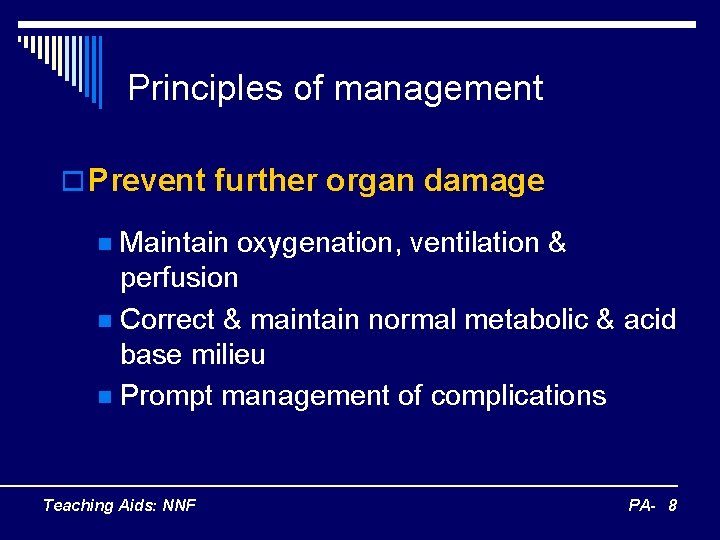 Principles of management

Prevent further organ damage

Maintain oxygenation, ventilation & perfusion

Correct & maintain normal metabolic & acid base milieu

Prompt management of complications

Teaching Aids: NNF

PA- 8